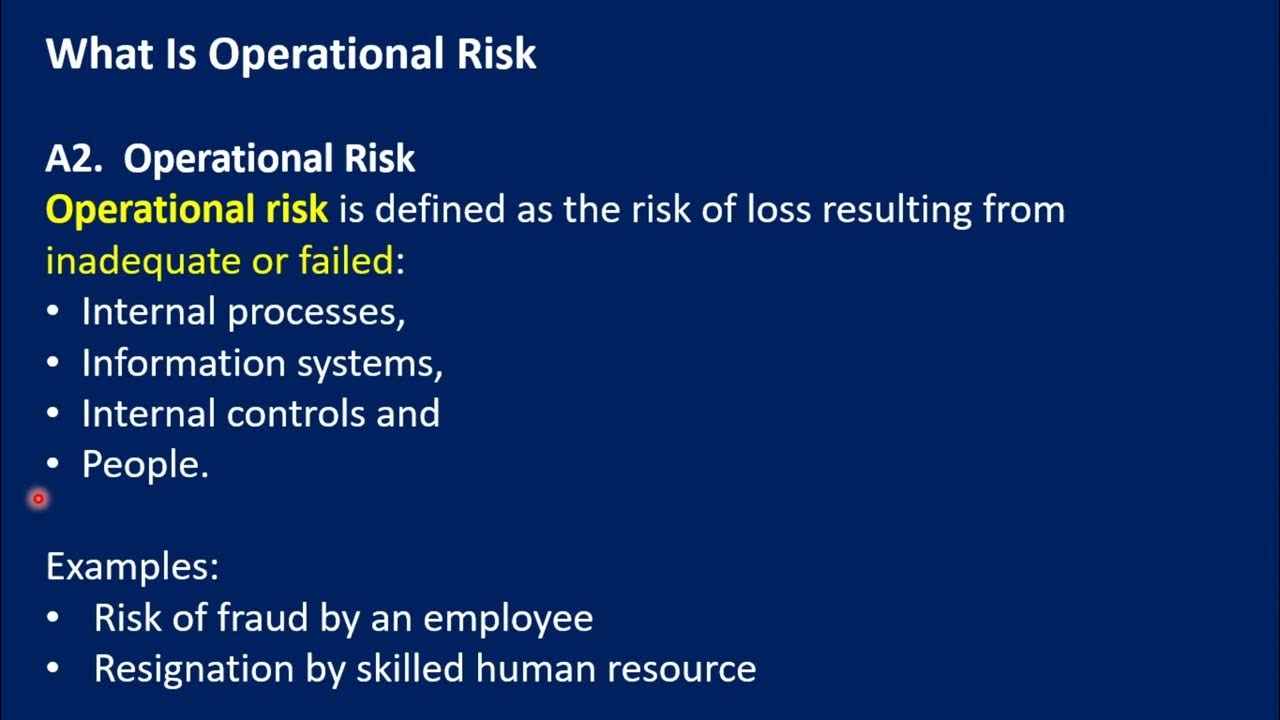 What Is Operational Risk

A2. Operational Risk
Operational risk is defined as the risk of loss resulting from inadequate or failed:
• Internal processes,
• Information systems,
• Internal controls and
• People.

Examples:
• Risk of fraud by an employee
• Resignation by skilled human resource